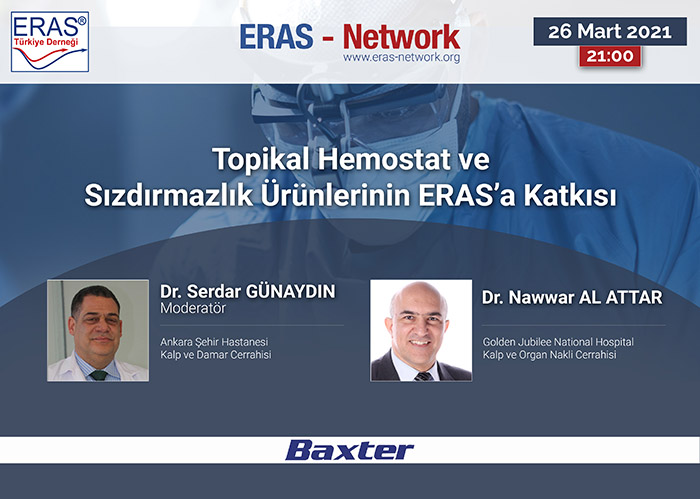 ERAS®
Türkiye Derneği

ERAS - Network
www.eras-network.org

26 Mart 2021
21:00

Topikal Hemostat ve Sızdırmazlık Ürünlerinin ERAS'a Katkısı

Dr. Serdar GÜNAYDIN
Moderatör

Ankara Şehir Hastanesi
Kalp ve Damar Cerrahisi

Dr. Nawwar AL ATTAR

Golden Jubilee National Hospital
Kalp ve Organ Nakli Cerrahisi

Baxter